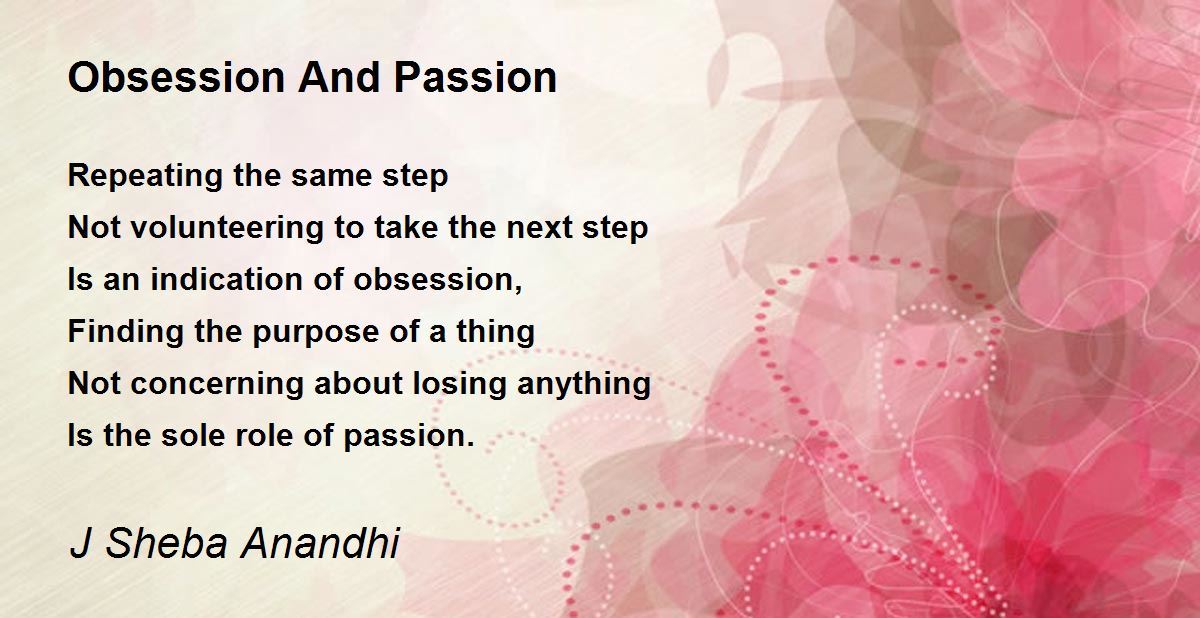 Obsession And Passion

Repeating the same step
Not volunteering to take the next step
Is an indication of obsession,
Finding the purpose of a thing
Not concerning about losing anything
Is the sole role of passion.

J Sheba Anandhi